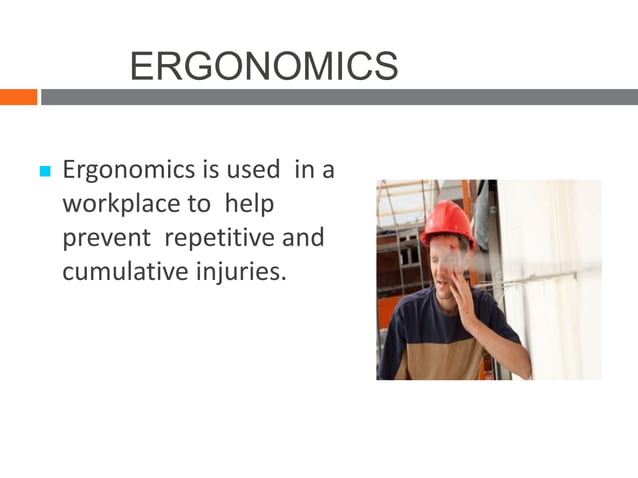 ERGONOMICS

Ergonomics is used in a workplace to help prevent repetitive and cumulative injuries.